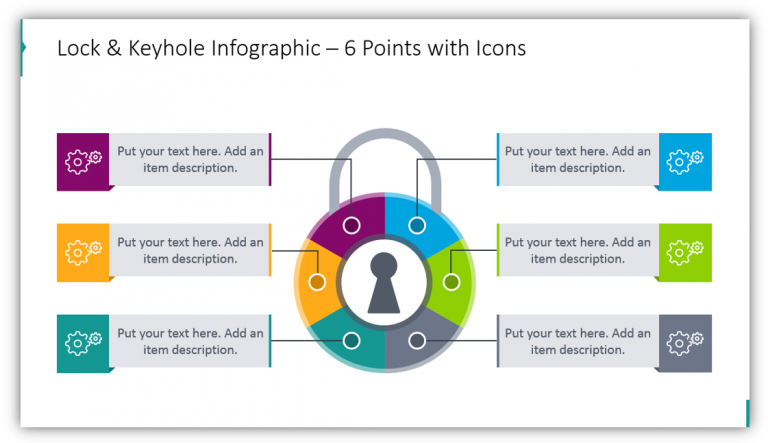 Lock & Keyhole Infographic – 6 Points with Icons

Put your text here. Add an item description.

Put your text here. Add an item description.

Put your text here. Add an item description.

Put your text here. Add an item description.

Put your text here. Add an item description.

Put your text here. Add an item description.